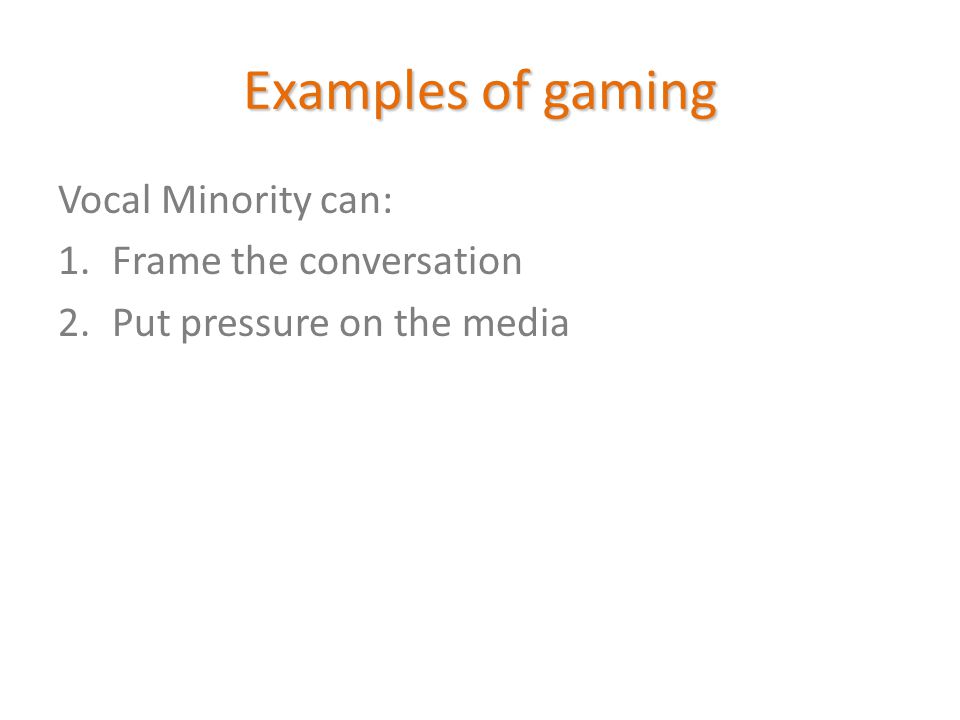 Examples of gaming

Vocal Minority can:

1. Frame the conversation
2. Put pressure on the media